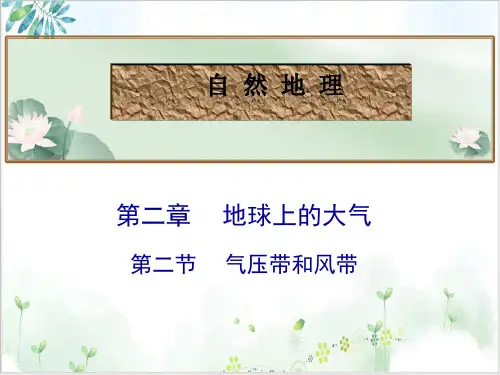 自 然 地 理

第二章　地球上的大气

第二节　气压带和风带